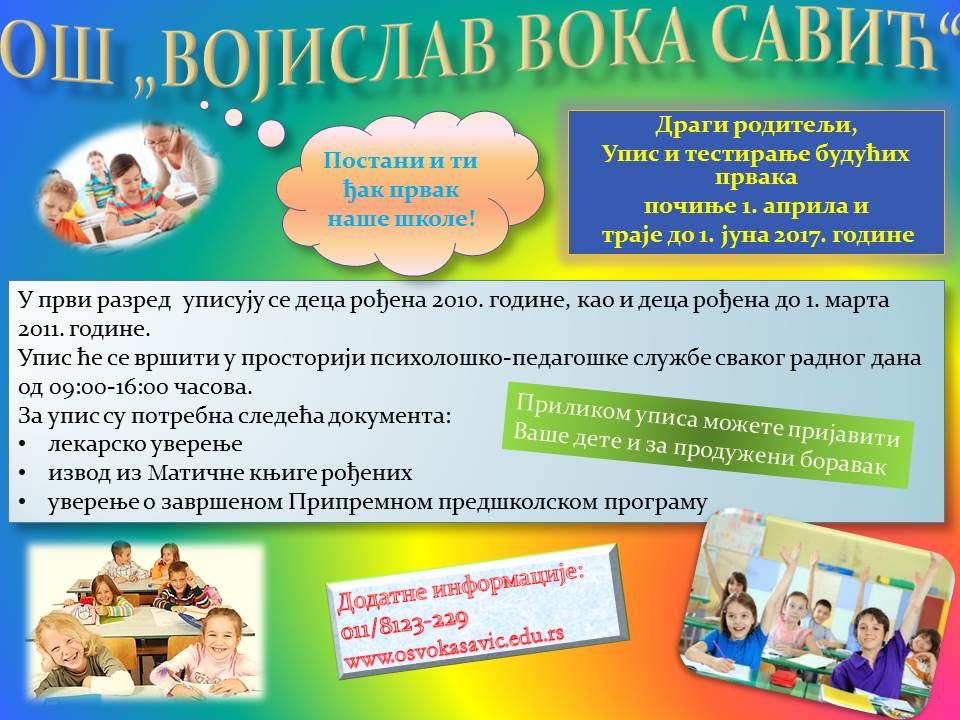 ОШ „ВОЈИСЛАВ ВОКА САВИЋ“

Постани и ти ђак првак наше школе!

Драги родитељи,
Упис и тестирање будућих првака почиње 1. априла и траје до 1. јуна 2017. године

У први разред уписују се деца рођена 2010. године, као и деца рођена до 1. марта 2011. године.
Упис ће се вршити у просторији психолошко-педагошке службе сваког радног дана од 09:00-16:00 часова.
За упис су потребна следећа документа:
• лекарско уверење
• извод из Матичне књиге рођених
• уверење о завршеном Припремном предшколском програму

Приликом уписа можете пријавити Ваше дете и за продужени боравак

Додатне информације:
011/8123-229
www.osvokasavic.edu.rs